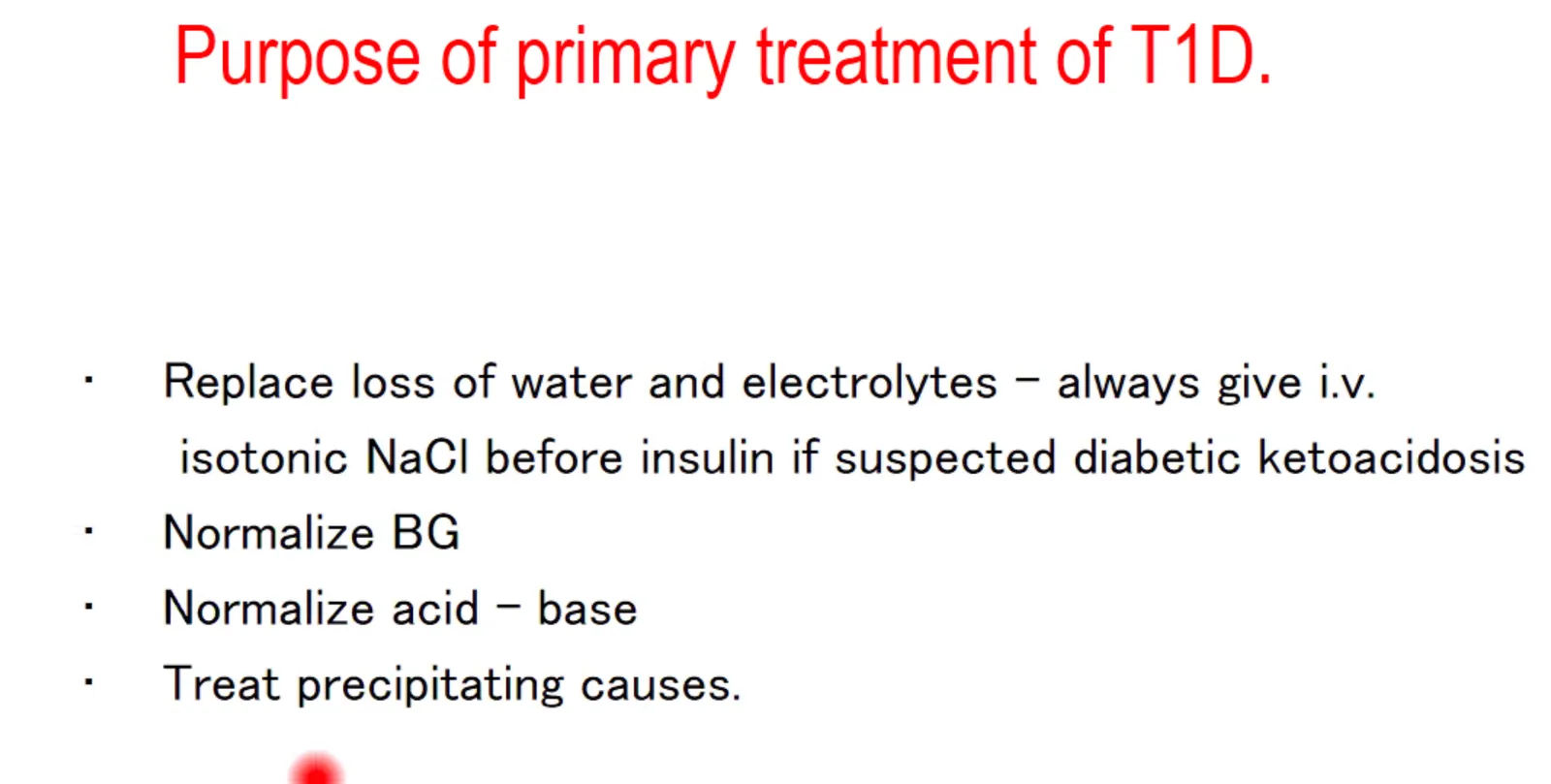 Purpose of primary treatment of T1D.

· Replace loss of water and electrolytes – always give i.v. isotonic NaCl before insulin if suspected diabetic ketoacidosis
· Normalize BG
· Normalize acid – base
· Treat precipitating causes.